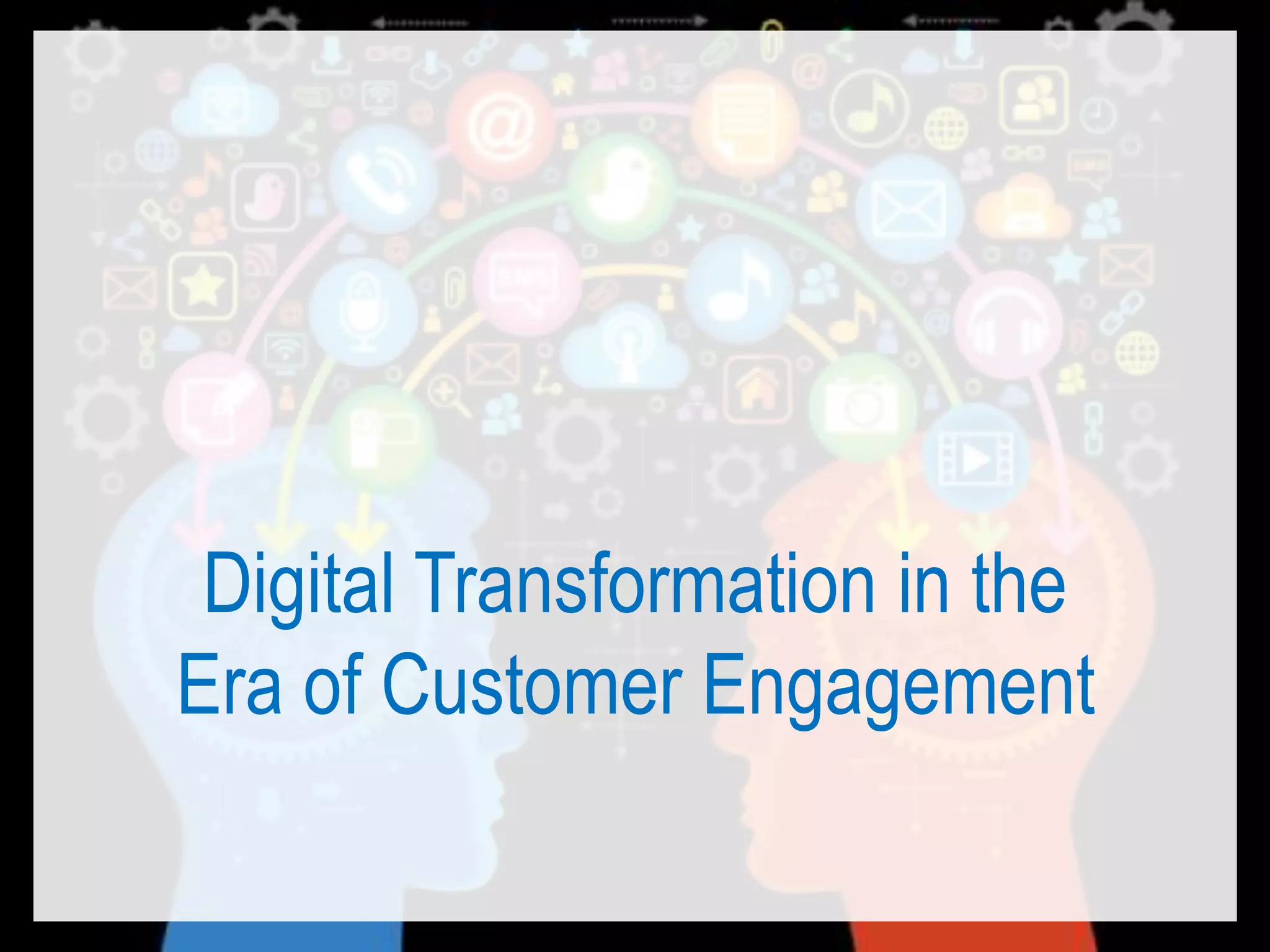 Digital Transformation in the Era of Customer Engagement